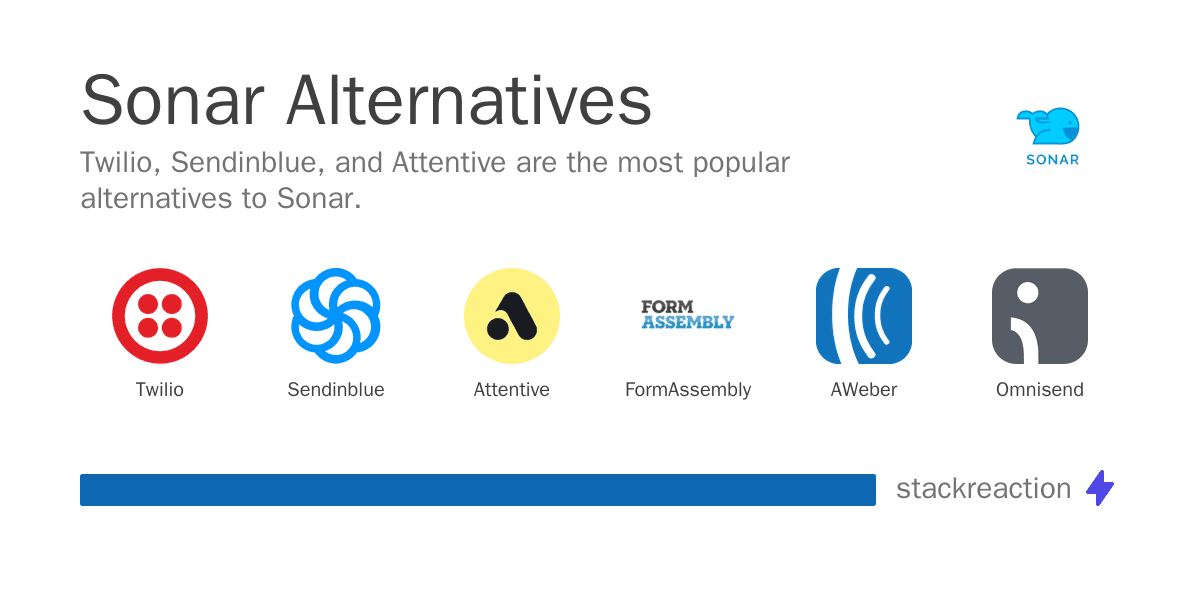 Sonar Alternatives

Twilio, Sendinblue, and Attentive are the most popular alternatives to Sonar.

SONAR

Twilio

Sendinblue

Attentive

FORM ASSEMBLY

FormAssembly

AWeber

Omnisend

stackreaction